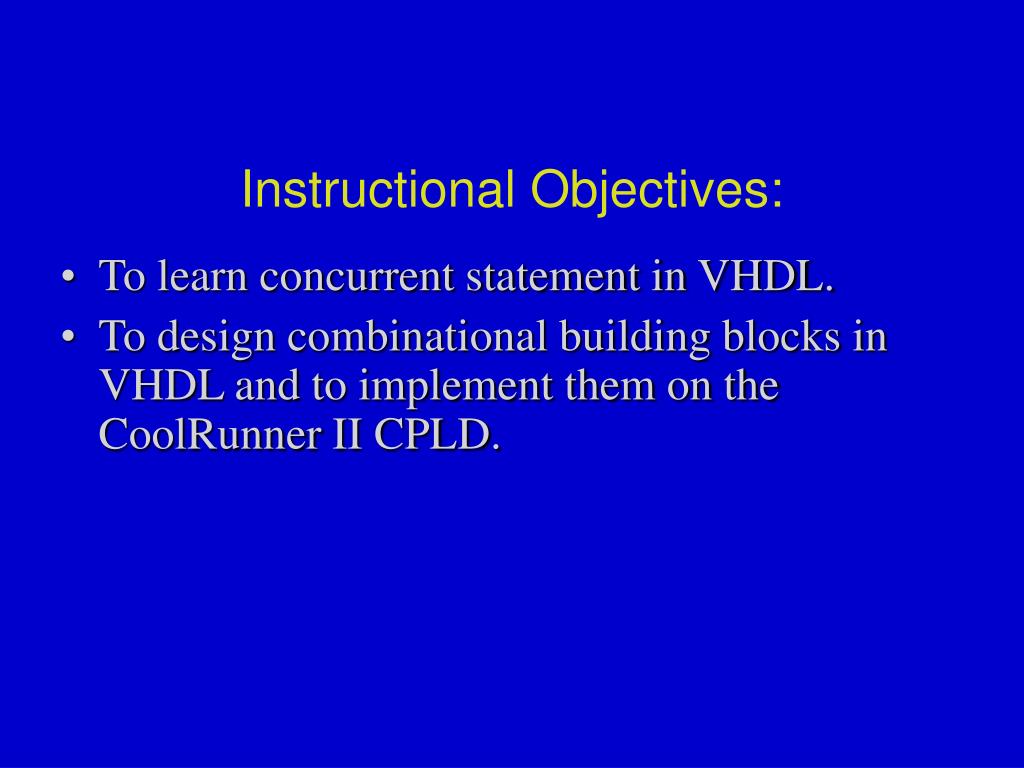 Instructional Objectives:

• To learn concurrent statement in VHDL.
• To design combinational building blocks in VHDL and to implement them on the CoolRunner II CPLD.